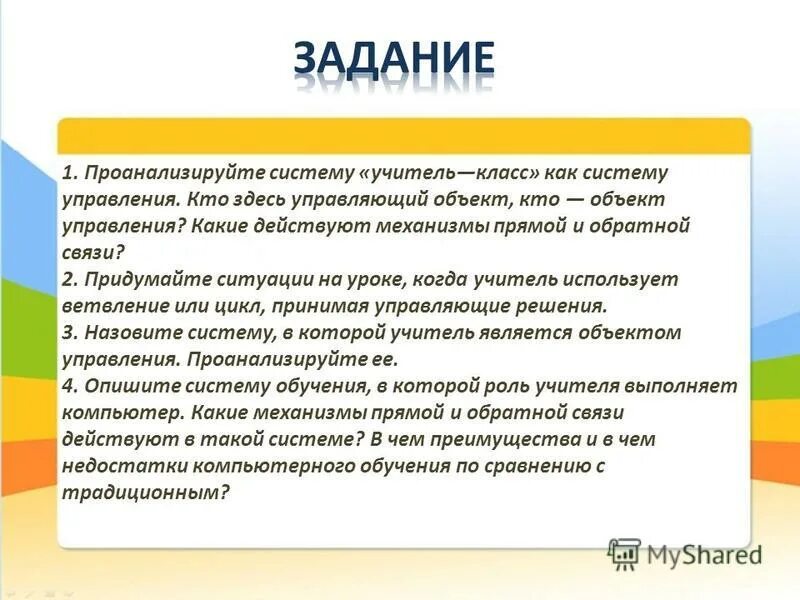 ЗАДАНИЕ

1. Проанализируйте систему «учитель—класс» как систему управления. Кто здесь управляющий объект, кто — объект управления? Какие действуют механизмы прямой и обратной связи?
2. Придумайте ситуации на уроке, когда учитель использует ветвление или цикл, принимая управляющие решения.
3. Назовите систему, в которой учитель является объектом управления. Проанализируйте ее.
4. Опишите систему обучения, в которой роль учителя выполняет компьютер. Какие механизмы прямой и обратной связи действуют в такой системе? В чем преимущества и в чем недостатки компьютерного обучения по сравнению с традиционным?

MyShared